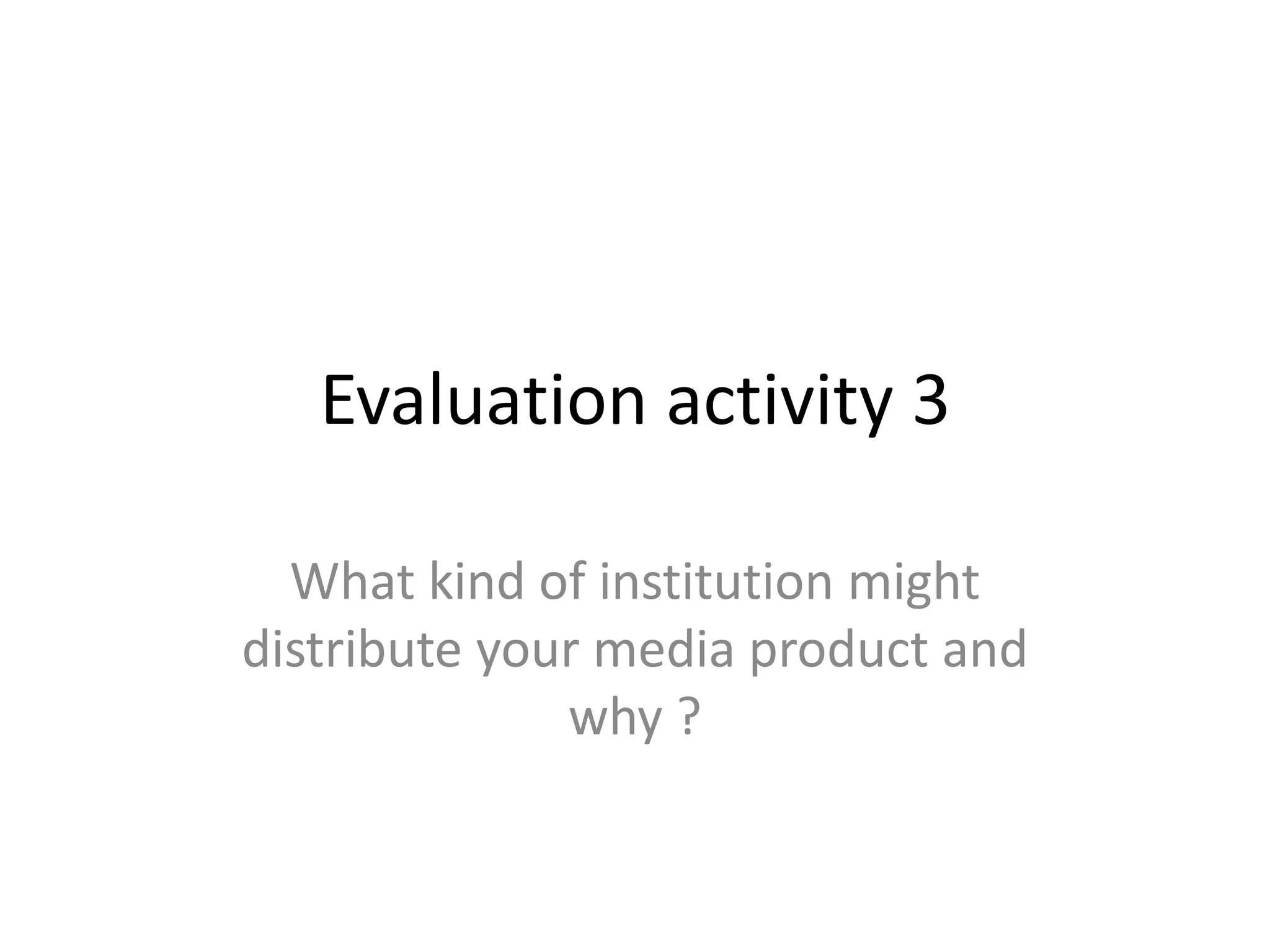 Evaluation activity 3

What kind of institution might distribute your media product and why ?